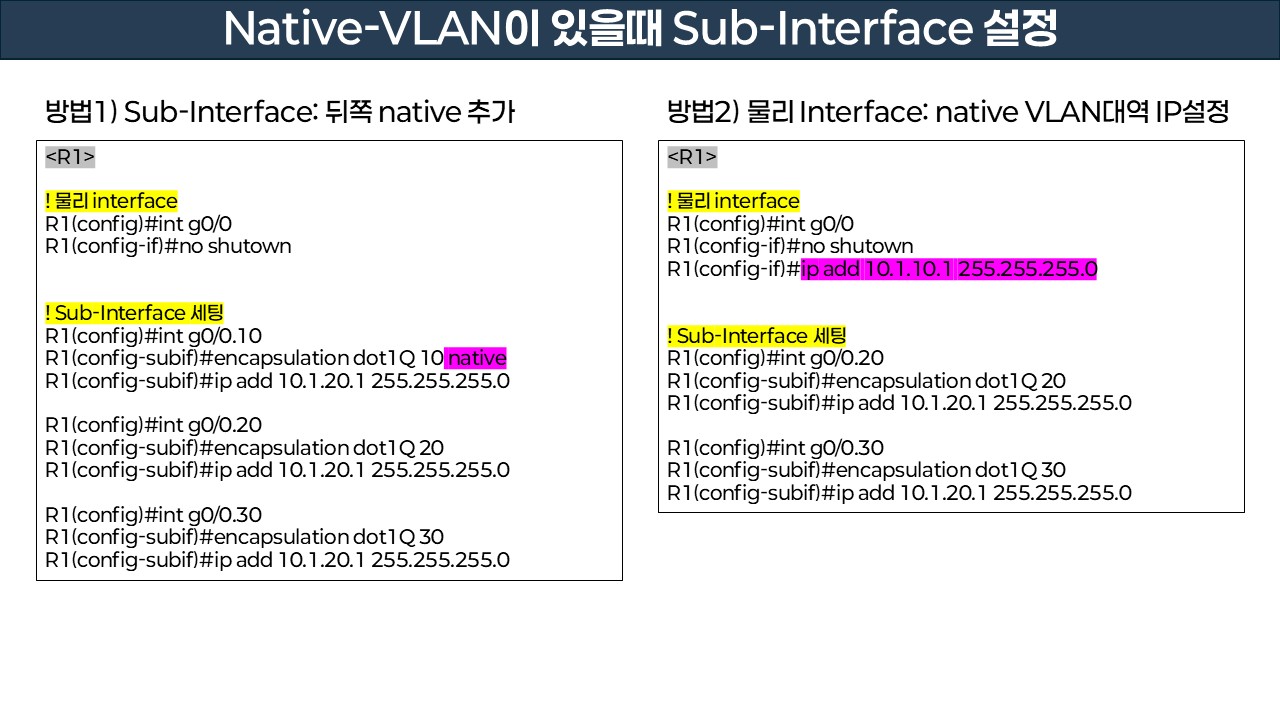 Native-VLAN이 있을때 Sub-Interface 설정

방법1) Sub-Interface: 뒤쪽 native 추가

<R1>

! 물리 interface
R1(config)#int g0/0
R1(config-if)#no shutown

! Sub-Interface 세팅
R1(config)#int g0/0.10
R1(config-subif)#encapsulation dot1Q 10 native
R1(config-subif)#ip add 10.1.20.1 255.255.255.0

R1(config)#int g0/0.20
R1(config-subif)#encapsulation dot1Q 20
R1(config-subif)#ip add 10.1.20.1 255.255.255.0

R1(config)#int g0/0.30
R1(config-subif)#encapsulation dot1Q 30
R1(config-subif)#ip add 10.1.20.1 255.255.255.0

방법2) 물리 Interface: native VLAN대역 IP설정

<R1>

! 물리 interface
R1(config)#int g0/0
R1(config-if)#no shutown
R1(config-if)#ip add 10.1.10.1 255.255.255.0

! Sub-Interface 세팅
R1(config)#int g0/0.20
R1(config-subif)#encapsulation dot1Q 20
R1(config-subif)#ip add 10.1.20.1 255.255.255.0

R1(config)#int g0/0.30
R1(config-subif)#encapsulation dot1Q 30
R1(config-subif)#ip add 10.1.20.1 255.255.255.0